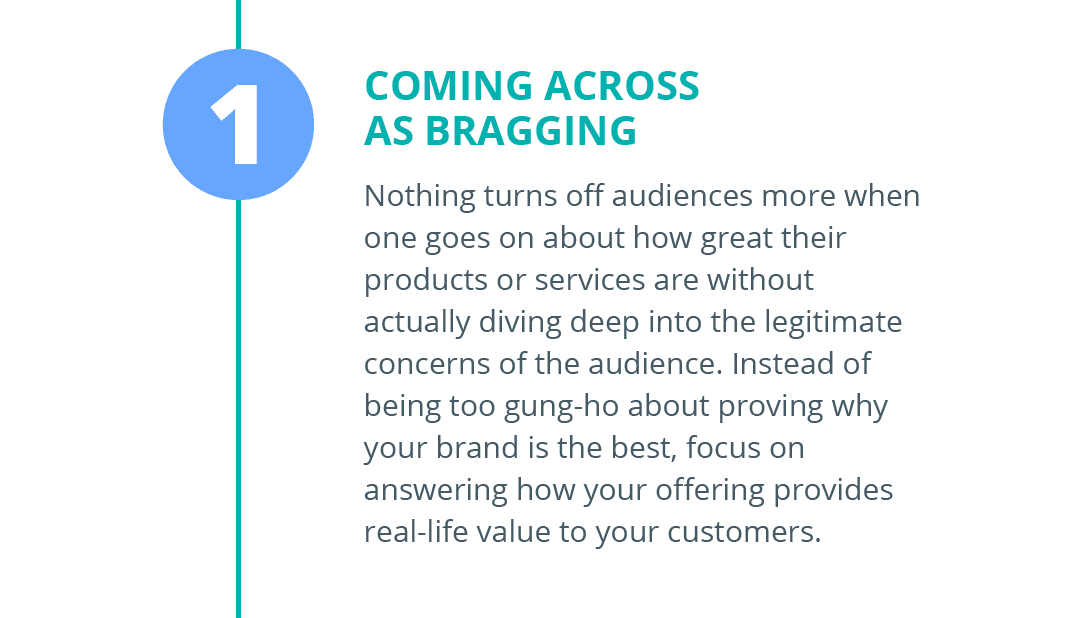 1

COMING ACROSS AS BRAGGING

Nothing turns off audiences more when one goes on about how great their products or services are without actually diving deep into the legitimate concerns of the audience. Instead of being too gung-ho about proving why your brand is the best, focus on answering how your offering provides real-life value to your customers.